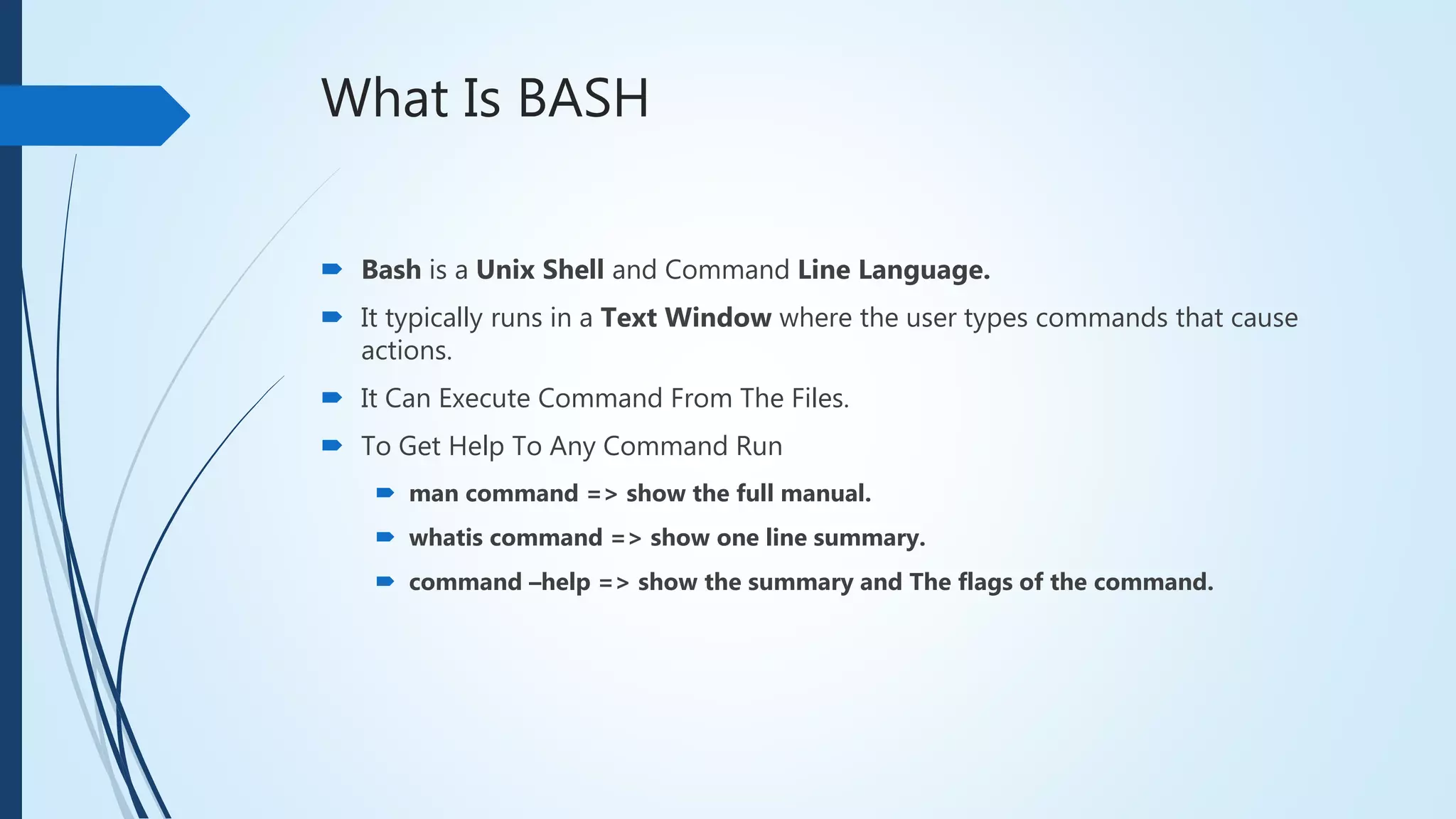 What Is BASH

Bash is a Unix Shell and Command Line Language.

It typically runs in a Text Window where the user types commands that cause actions.

It Can Execute Command From The Files.

To Get Help To Any Command Run

man command => show the full manual.

whatis command => show one line summary.

command –help => show the summary and The flags of the command.